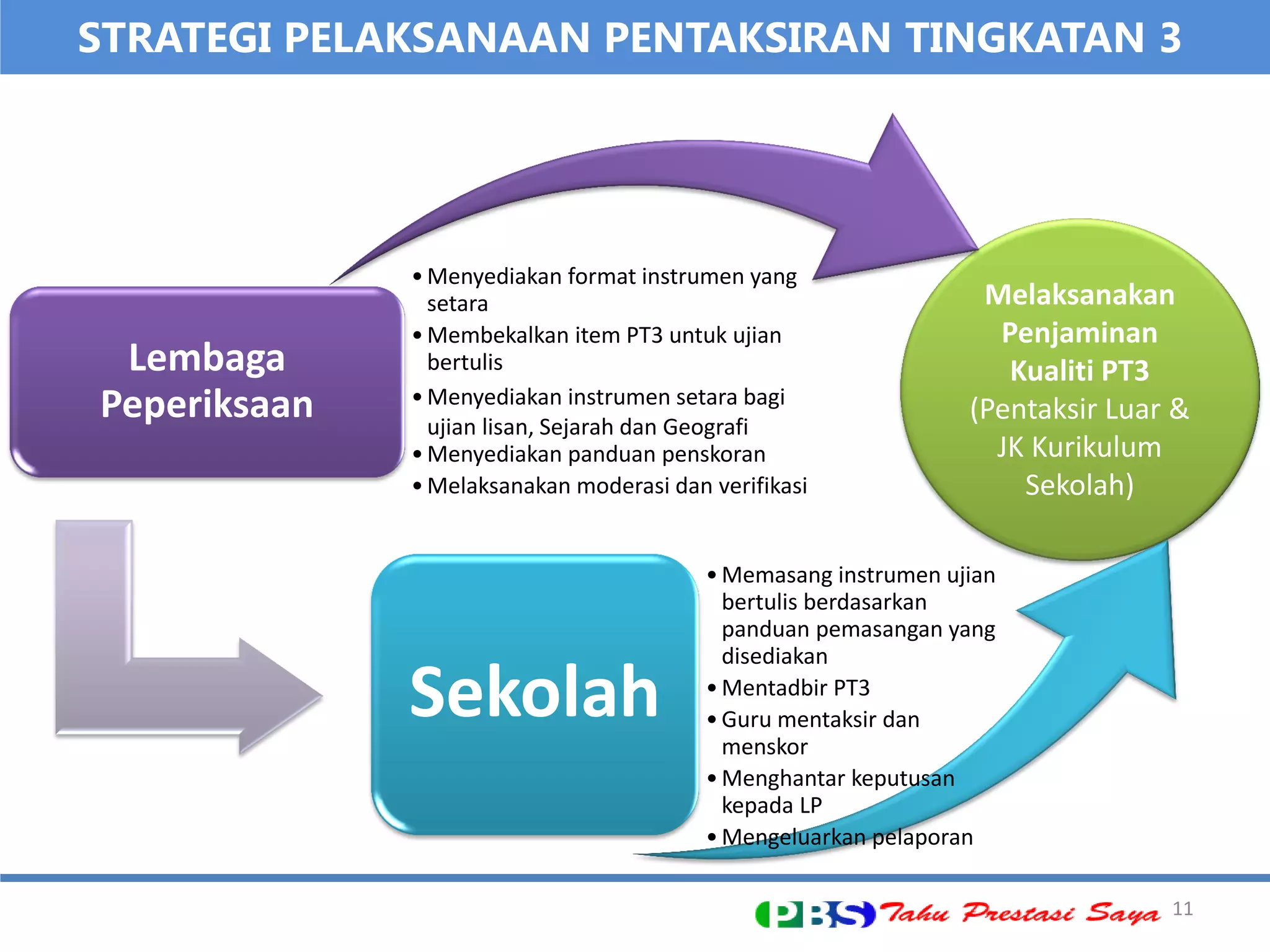 STRATEGI PELAKSANAAN PENTAKSIRAN TINGKATAN 3

Lembaga Peperiksaan

• Menyediakan format instrumen yang setara
• Membekalkan item PT3 untuk ujian bertulis
• Menyediakan instrumen setara bagi ujian lisan, Sejarah dan Geografi
• Menyediakan panduan penskoran
• Melaksanakan moderasi dan verifikasi

Melaksanakan Penjaminan Kualiti PT3 (Pentaksir Luar & JK Kurikulum Sekolah)

Sekolah

• Memasang instrumen ujian bertulis berdasarkan panduan pemasangan yang disediakan
• Mentadbir PT3
• Guru mentaksir dan menskor
• Menghantar keputusan kepada LP
• Mengeluarkan pelaporan

PBS Tahu Prestasi Saya 11